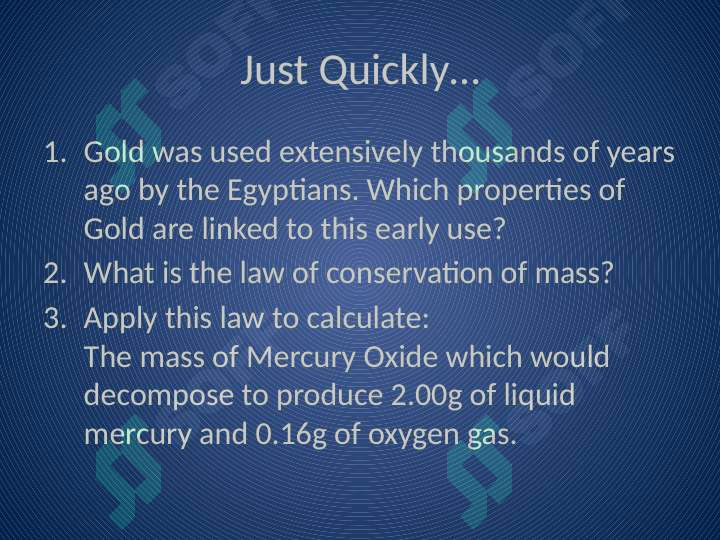 Just Quickly…

1. Gold was used extensively thousands of years ago by the Egyptians. Which properties of Gold are linked to this early use?
2. What is the law of conservation of mass?
3. Apply this law to calculate:
The mass of Mercury Oxide which would decompose to produce 2.00g of liquid mercury and 0.16g of oxygen gas.